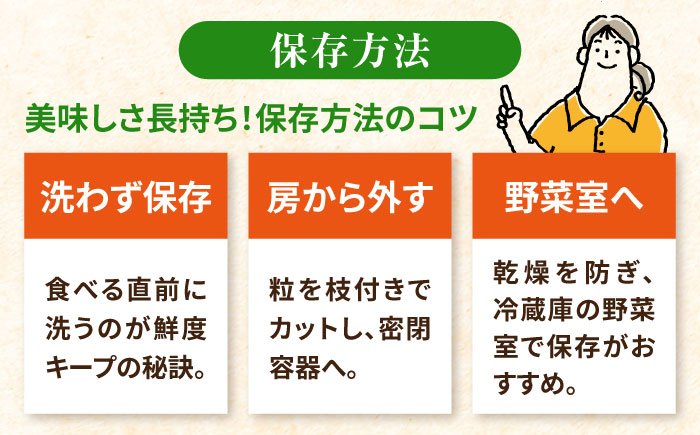 保存方法

美味しさ長持ち！保存方法のコツ

洗わず保存

食べる直前に洗うのが鮮度キープの秘訣。

房から外す

粒を枝付きでカットし、密閉容器へ。

野菜室へ

乾燥を防ぎ、冷蔵庫の野菜室で保存がおすすめ。